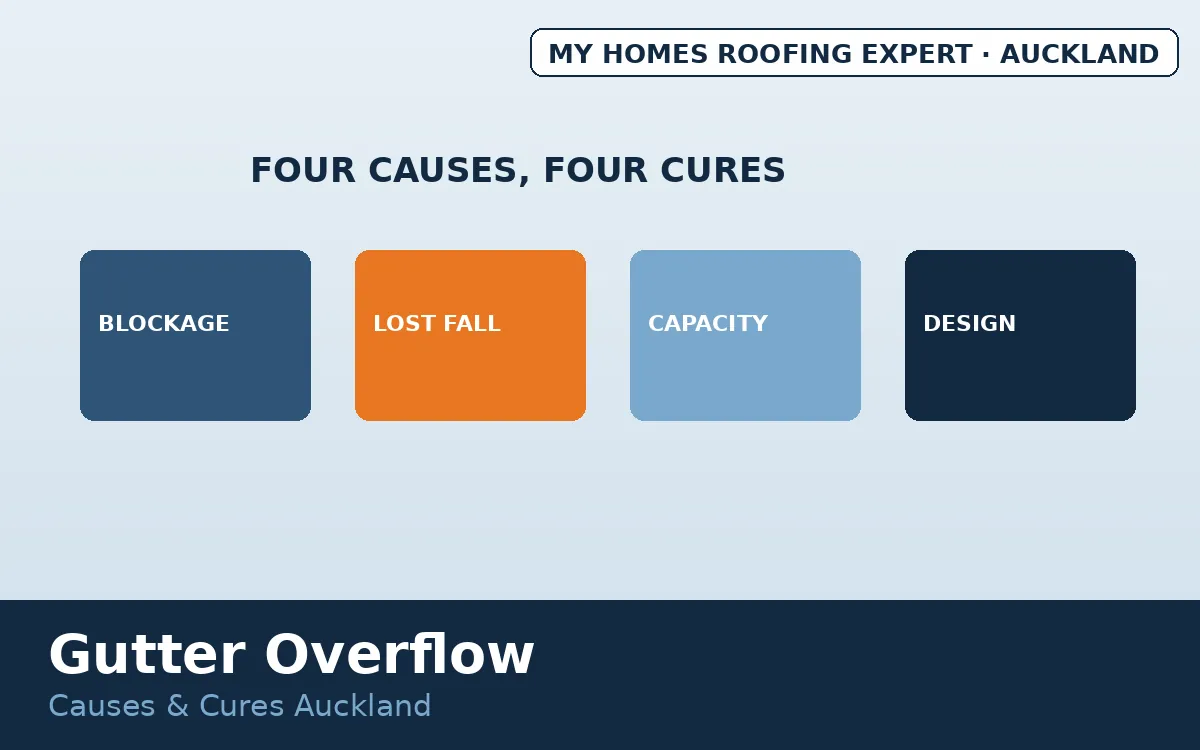 MY HOMES ROOFING EXPERT · AUCKLAND

FOUR CAUSES, FOUR CURES

BLOCKAGE

LOST FALL

CAPACITY

DESIGN

Gutter Overflow

Causes & Cures Auckland